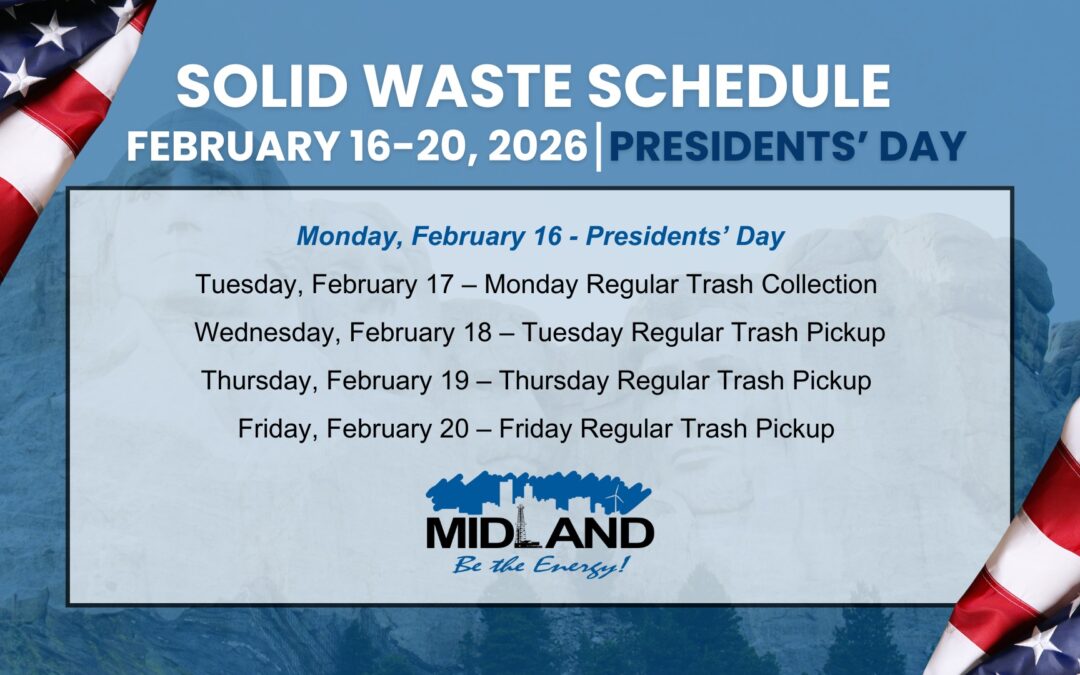 SOLID WASTE SCHEDULE

FEBRUARY 16-20, 2026 | PRESIDENTS' DAY

Monday, February 16 - Presidents' Day

Tuesday, February 17 – Monday Regular Trash Collection

Wednesday, February 18 – Tuesday Regular Trash Pickup

Thursday, February 19 – Thursday Regular Trash Pickup

Friday, February 20 – Friday Regular Trash Pickup

MIDLAND

Be the Energy!